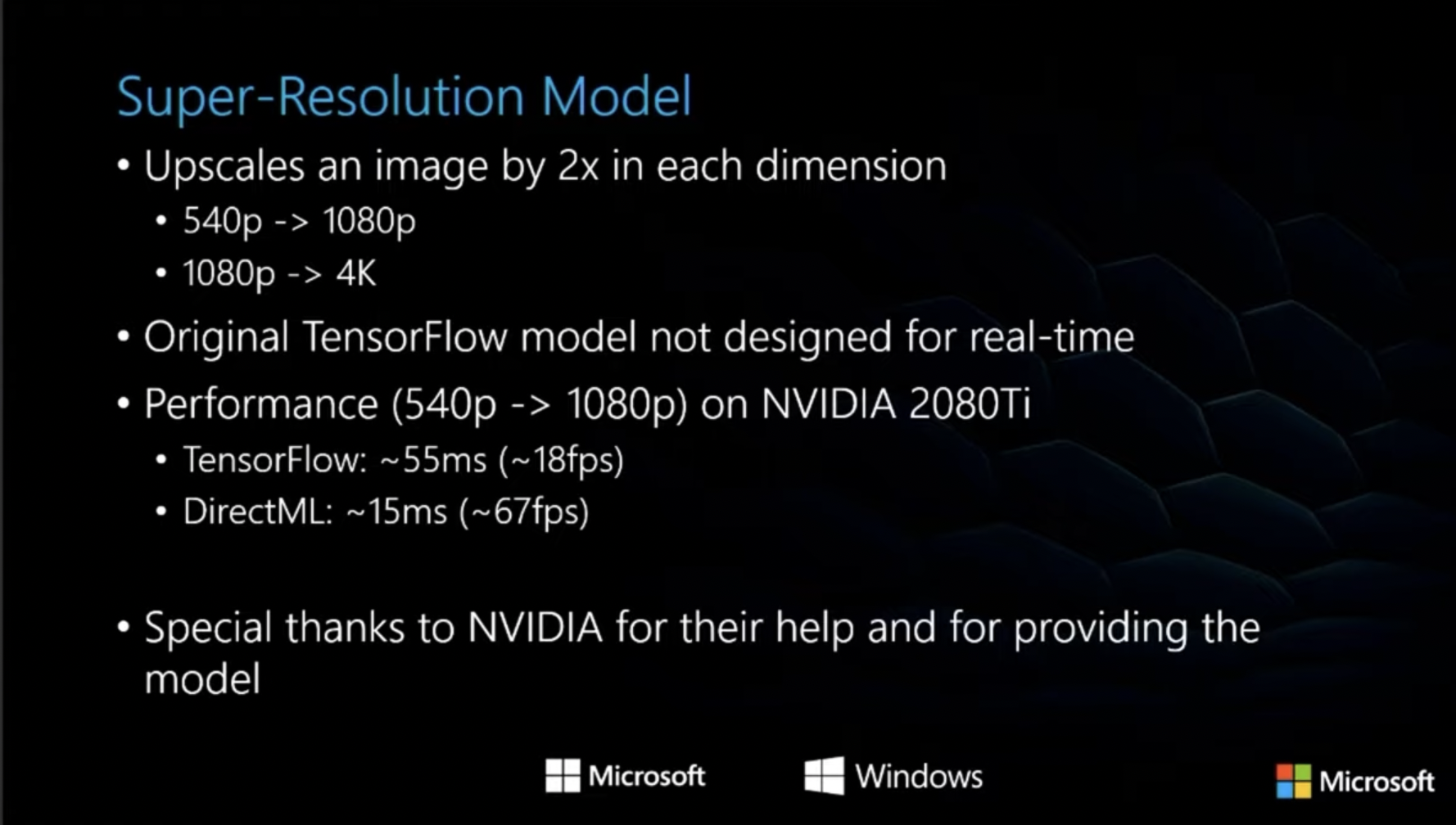 Super-Resolution Model

• Upscales an image by 2x in each dimension
  • 540p -> 1080p
  • 1080p -> 4K
• Original TensorFlow model not designed for real-time
• Performance (540p -> 1080p) on NVIDIA 2080Ti
  • TensorFlow: ~55ms (~18fps)
  • DirectML: ~15ms (~67fps)

• Special thanks to NVIDIA for their help and for providing the model

Microsoft Windows Microsoft